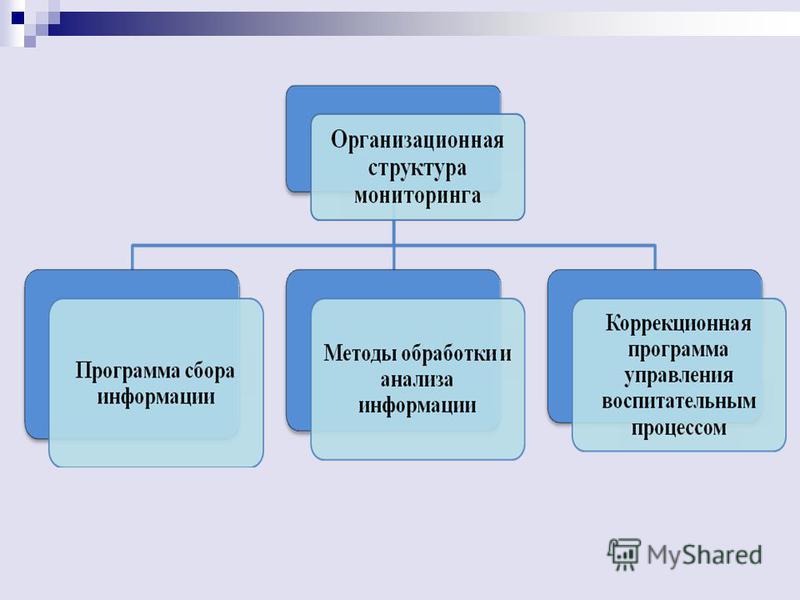 Организационная структура мониторинга

Программа сбора информации

Методы обработки и анализа информации

Коррекционная программа управления воспитательным процессом

MyShared